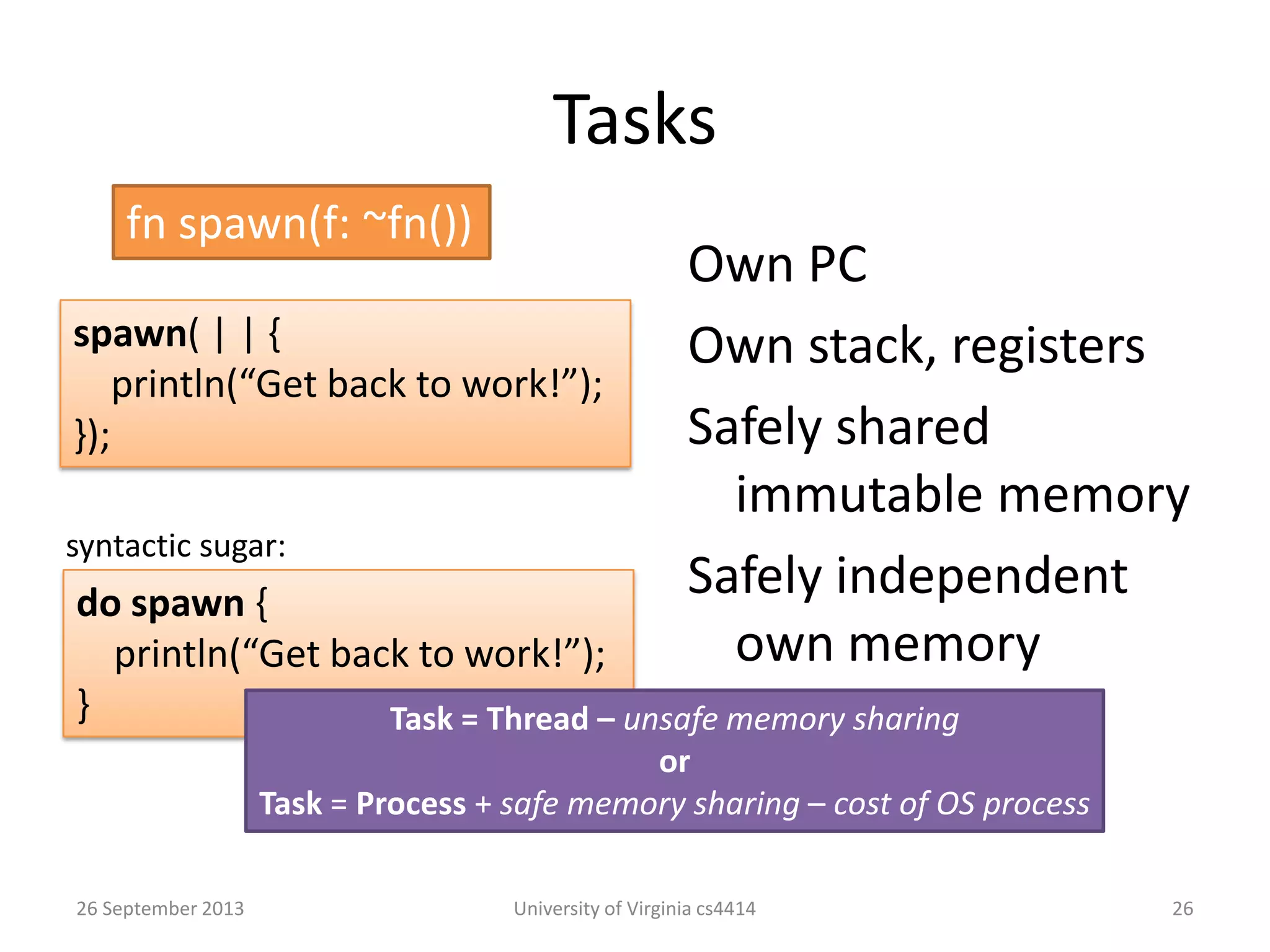 Tasks

fn spawn(f: ~fn())

spawn( | | {
println(“Get back to work!”);
});

syntactic sugar:

do spawn {
println(“Get back to work!”);
}

Own PC

Own stack, registers

Safely shared immutable memory

Safely independent own memory

Task = Thread – unsafe memory sharing
or
Task = Process + safe memory sharing – cost of OS process

26 September 2013

University of Virginia cs4414

26